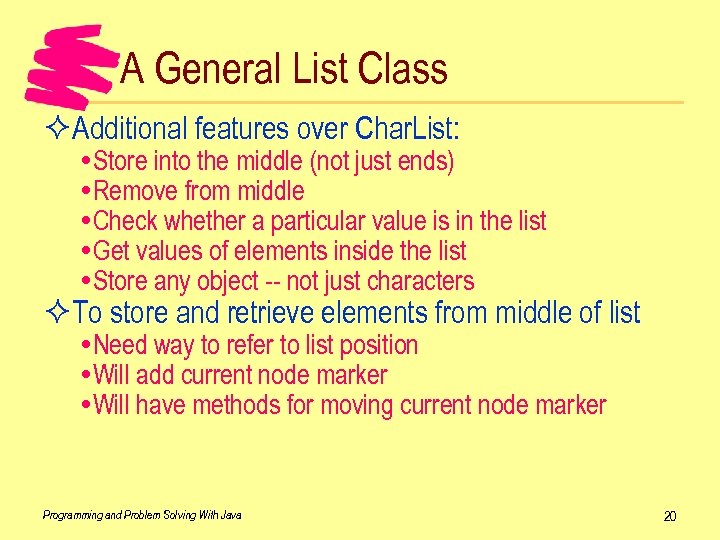 A General List Class

✧ Additional features over CharList:
• Store into the middle (not just ends)
• Remove from middle
• Check whether a particular value is in the list
• Get values of elements inside the list
• Store any object -- not just characters

✧ To store and retrieve elements from middle of list
• Need way to refer to list position
• Will add current node marker
• Will have methods for moving current node marker

Programming and Problem Solving With Java

20